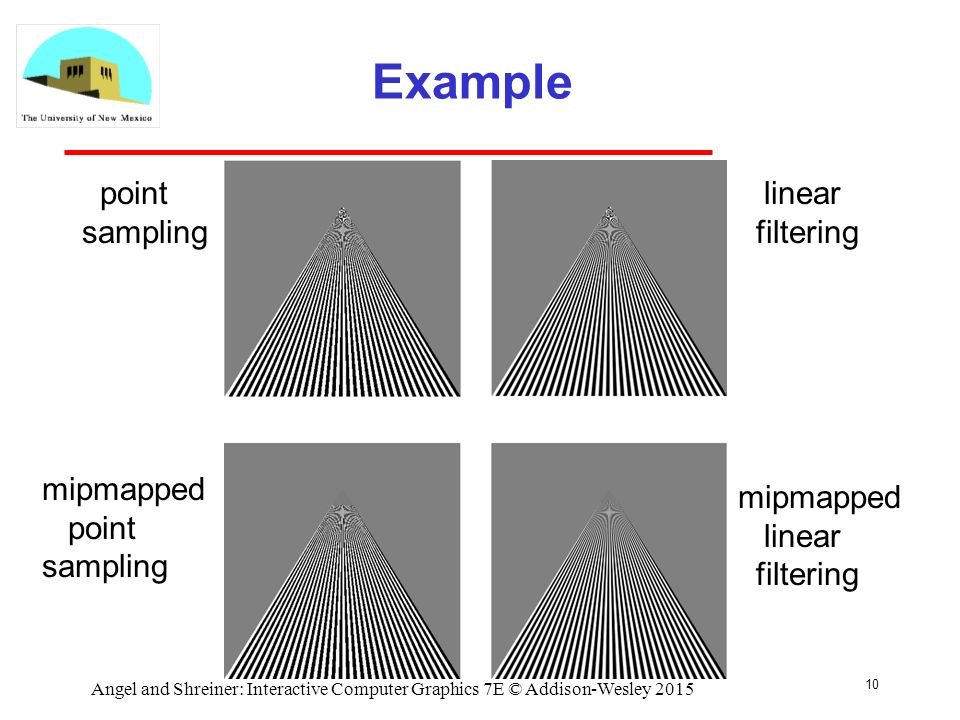 The University of New Mexico

Example

point sampling

linear filtering

mipmapped point sampling

mipmapped linear filtering

Angel and Shreiner: Interactive Computer Graphics 7E © Addison-Wesley 2015

10